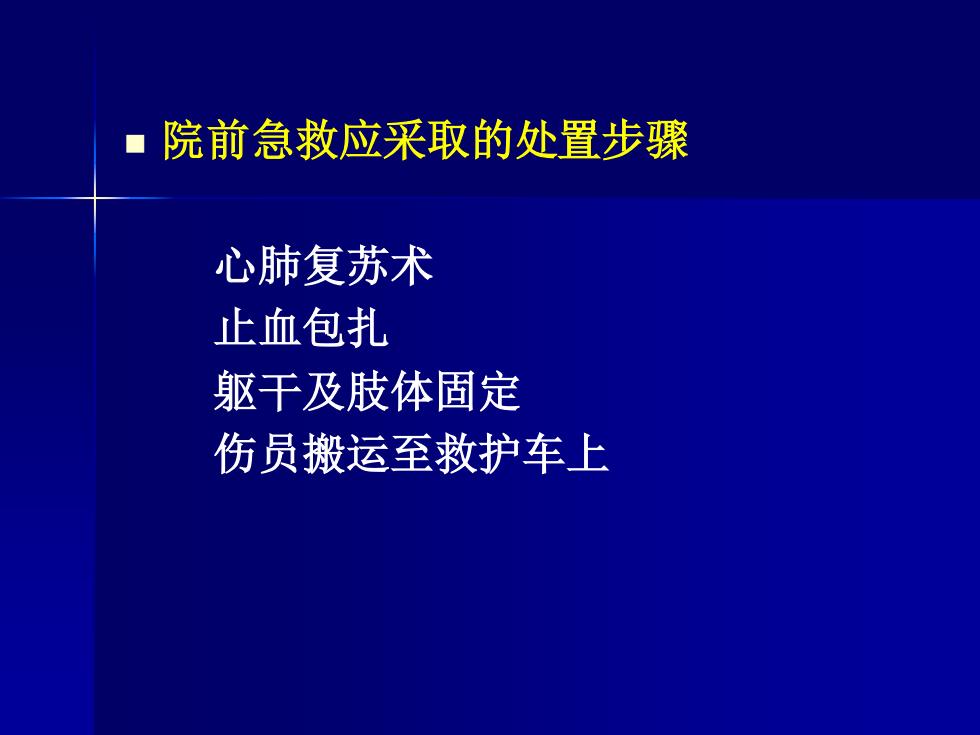 院前急救应采取的处置步骤

心肺复苏术
止血包扎
躯干及肢体固定
伤员搬运至救护车上